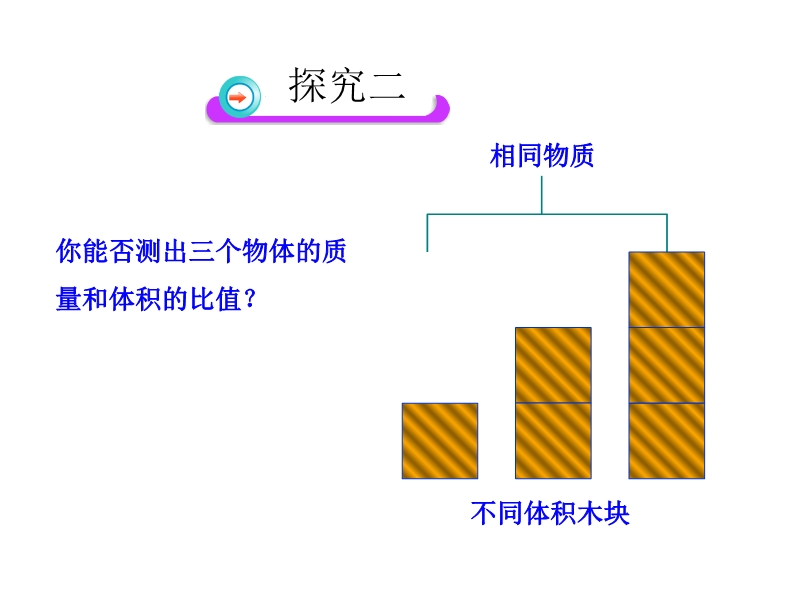 探究二

相同物质

你能否测出三个物体的质量和体积的比值？

不同体积木块